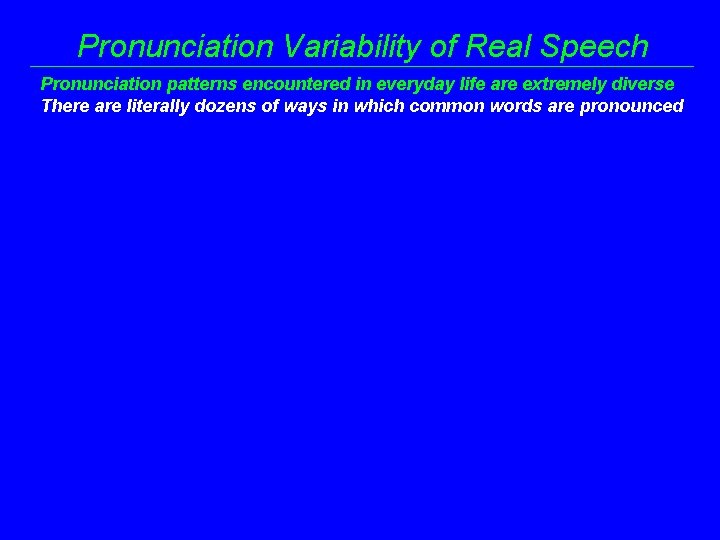 Pronunciation Variability of Real Speech

Pronunciation patterns encountered in everyday life are extremely diverse

There are literally dozens of ways in which common words are pronounced